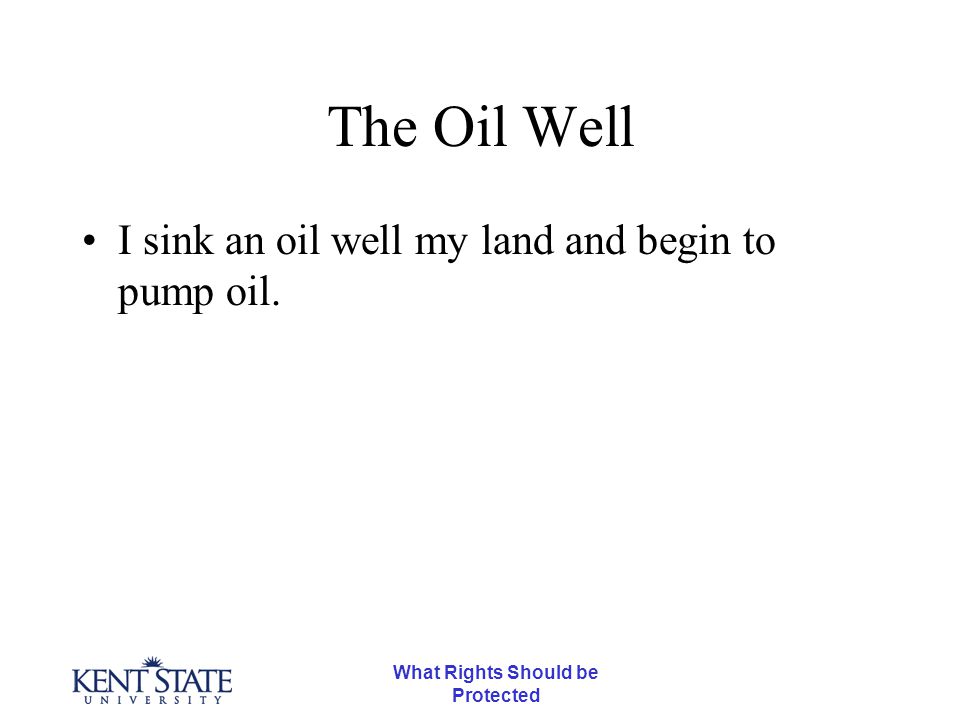 The Oil Well

• I sink an oil well my land and begin to pump oil.

KENT STATE
UNIVERSITY

What Rights Should be Protected